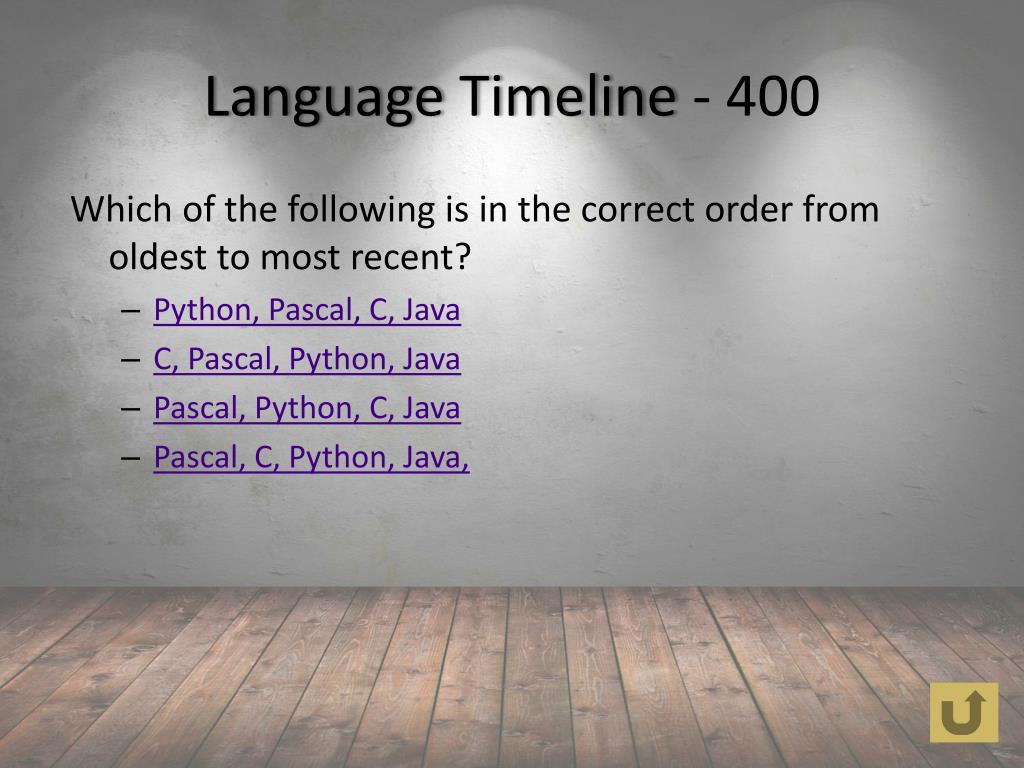 Language Timeline - 400

Which of the following is in the correct order from oldest to most recent?

– Python, Pascal, C, Java
– C, Pascal, Python, Java
– Pascal, Python, C, Java
– Pascal, C, Python, Java,